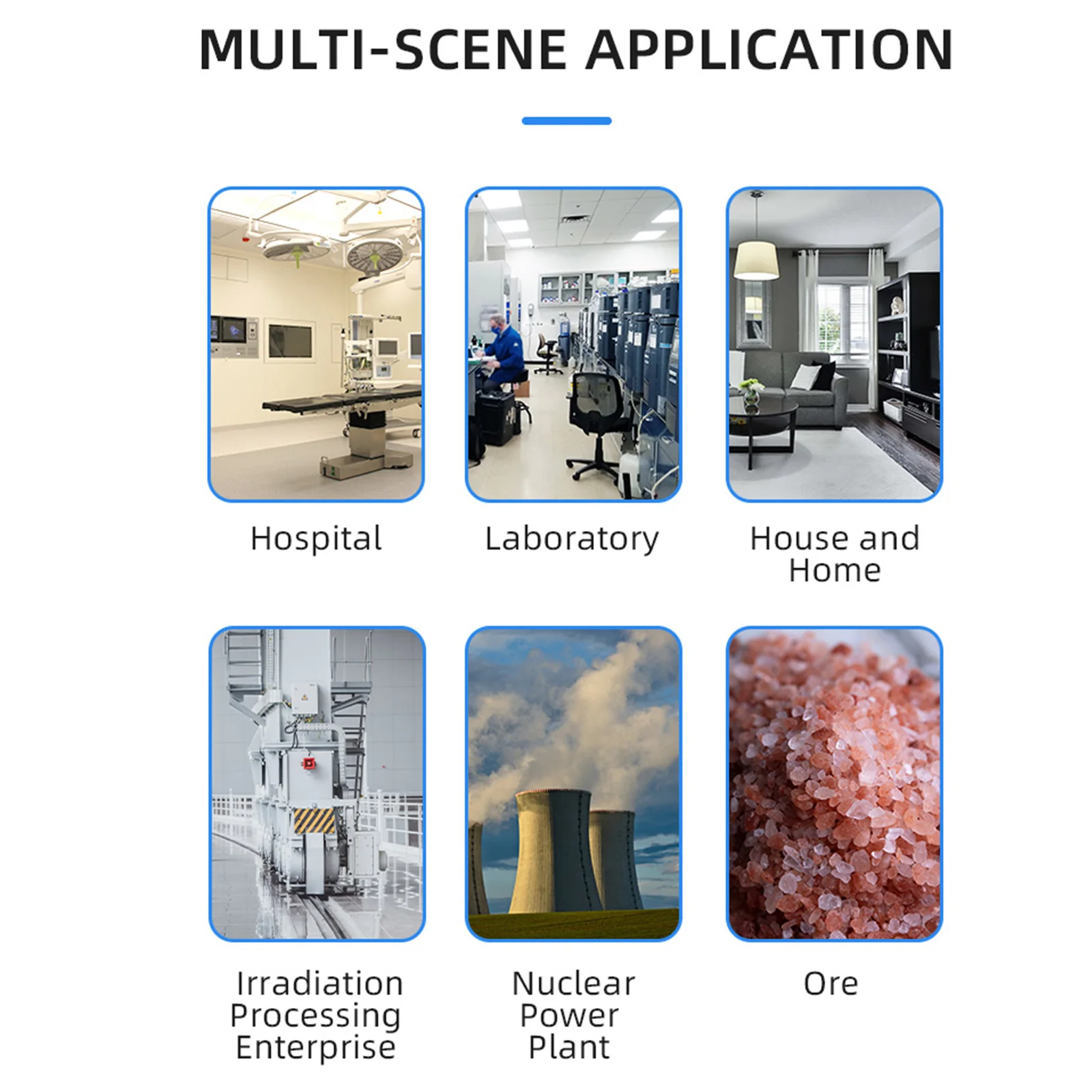 MULTI-SCENE APPLICATION

Hospital

Laboratory

House and Home

Irradiation Processing Enterprise

Nuclear Power Plant

Ore